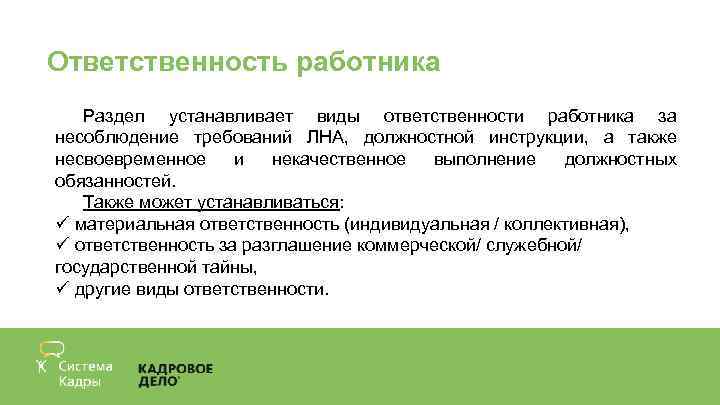 Ответственность работника

Раздел устанавливает виды ответственности работника за несоблюдение требований ЛНА, должностной инструкции, а также несвоевременное и некачественное выполнение должностных обязанностей.

Также может устанавливаться:
✓ материальная ответственность (индивидуальная / коллективная),
✓ ответственность за разглашение коммерческой/ служебной/ государственной тайны,
✓ другие виды ответственности.

Система Кадры

КАДРОВОЕ ДЕЛО